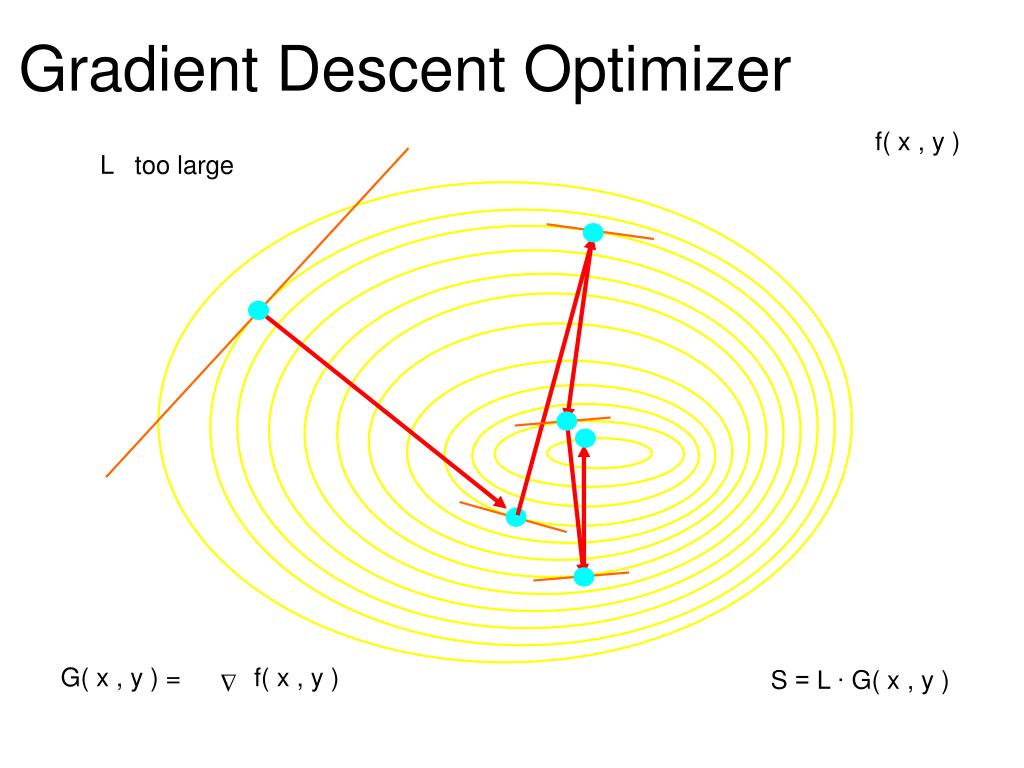 Gradient Descent Optimizer

f( x , y )

L too large

G( x , y ) = $\nabla$ f( x , y )

S = L · G( x , y )